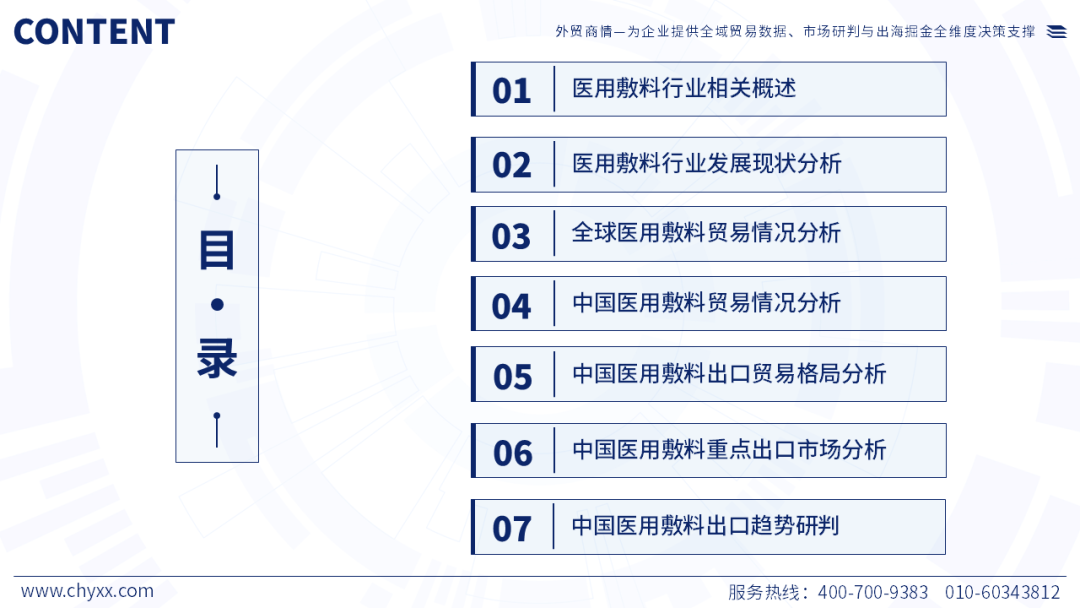 CONTENT

外贸商情—为企业提供全域贸易数据、市场研判与出海掘金全维度决策支撑

目 • 录

01 医用敷料行业相关概述

02 医用敷料行业发展现状分析

03 全球医用敷料贸易情况分析

04 中国医用敷料贸易情况分析

05 中国医用敷料出口贸易格局分析

06 中国医用敷料重点出口市场分析

07 中国医用敷料出口趋势研判

www.chyxx.com

服务热线：400-700-9383 010-60343812